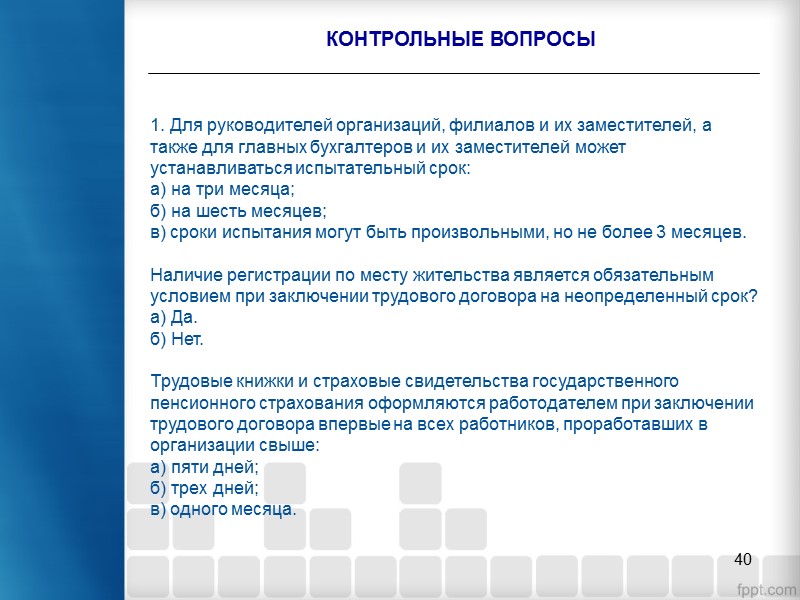 КОНТРОЛЬНЫЕ ВОПРОСЫ

1. Для руководителей организаций, филиалов и их заместителей, а также для главных бухгалтеров и их заместителей может устанавливаться испытательный срок:
а) на три месяца;
б) на шесть месяцев;
в) сроки испытания могут быть произвольными, но не более 3 месяцев.

Наличие регистрации по месту жительства является обязательным условием при заключении трудового договора на неопределенный срок?
а) Да.
б) Нет.

Трудовые книжки и страховые свидетельства государственного пенсионного страхования оформляются работодателем при заключении трудового договора впервые на всех работников, проработавших в организации свыше:
а) пяти дней;
б) трех дней;
в) одного месяца.

40

fppt.com